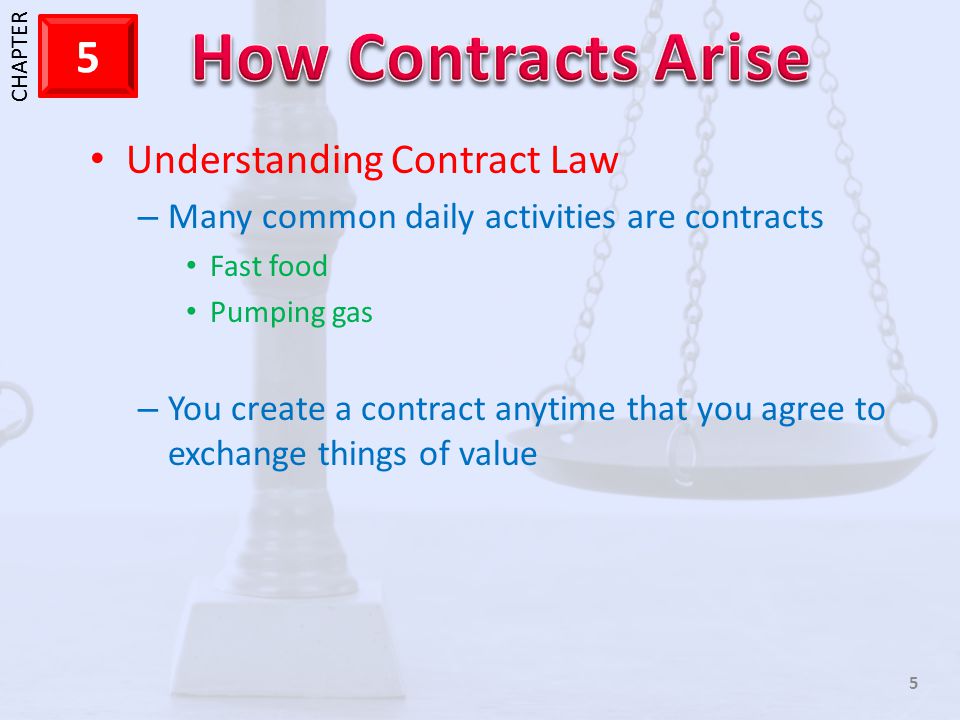 CHAPTER
5
How Contracts Arise

• Understanding Contract Law
– Many common daily activities are contracts
• Fast food
• Pumping gas

– You create a contract anytime that you agree to exchange things of value

5